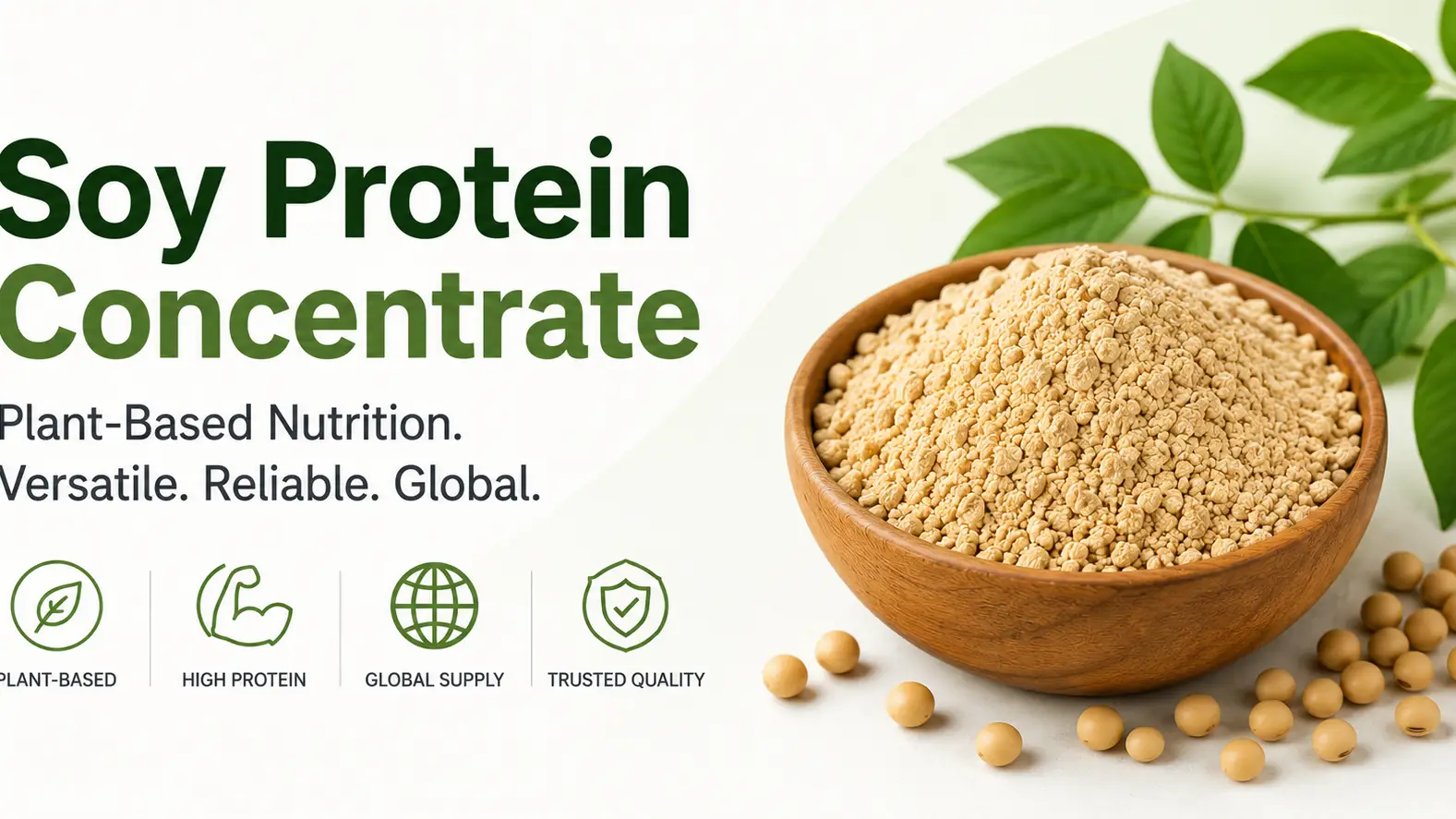 Soy Protein
Concentrate

Plant-Based Nutrition.
Versatile. Reliable. Global.

PLANT-BASED
HIGH PROTEIN
GLOBAL SUPPLY
TRUSTED QUALITY